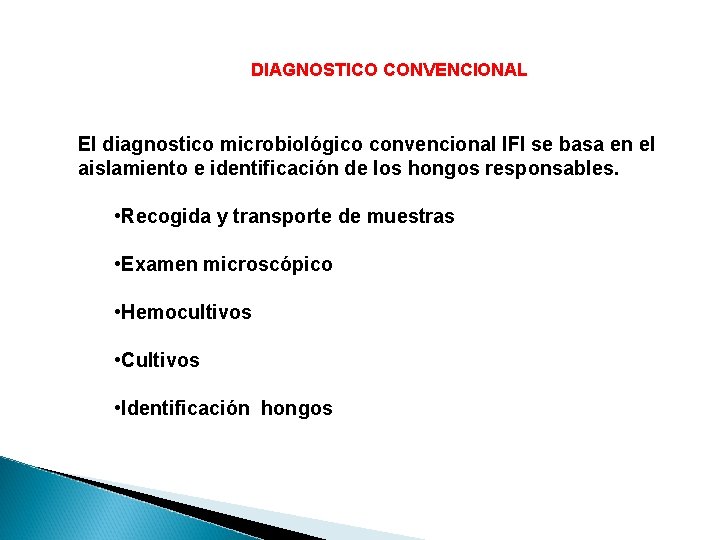 DIAGNOSTICO CONVENCIONAL

El diagnostico microbiológico convencional IFI se basa en el aislamiento e identificación de los hongos responsables.

•Recogida y transporte de muestras

•Examen microscópico

•Hemocultivos

•Cultivos

•Identificación hongos